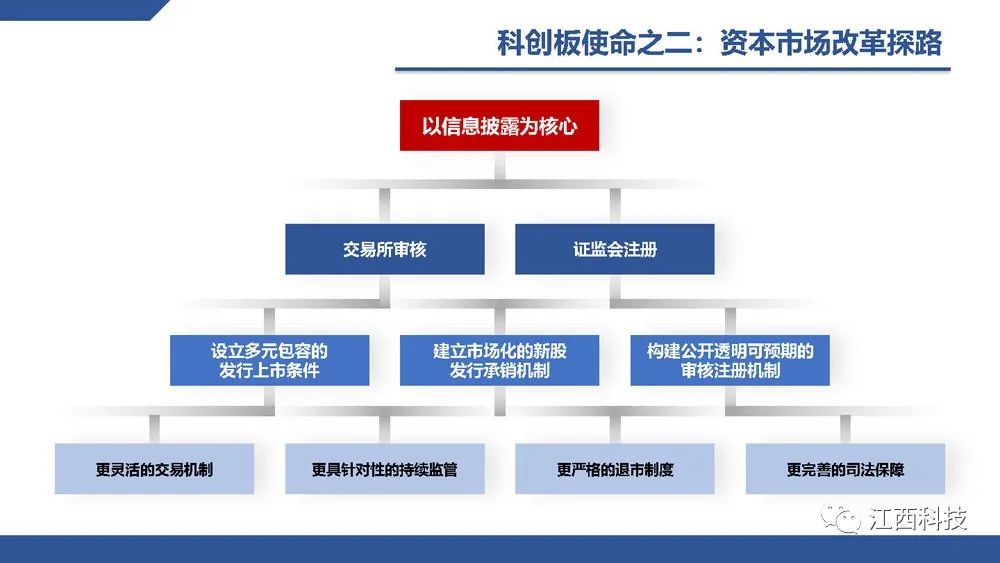 科创板使命之二：资本市场改革探路

以信息披露为核心

交易所审核

证监会注册

设立多元包容的发行上市条件

建立市场化的新股发行承销机制

构建公开透明可预期的审核注册机制

更灵活的交易机制

更具针对性的持续监管

更严格的退市制度

更完善的司法保障

江西科技